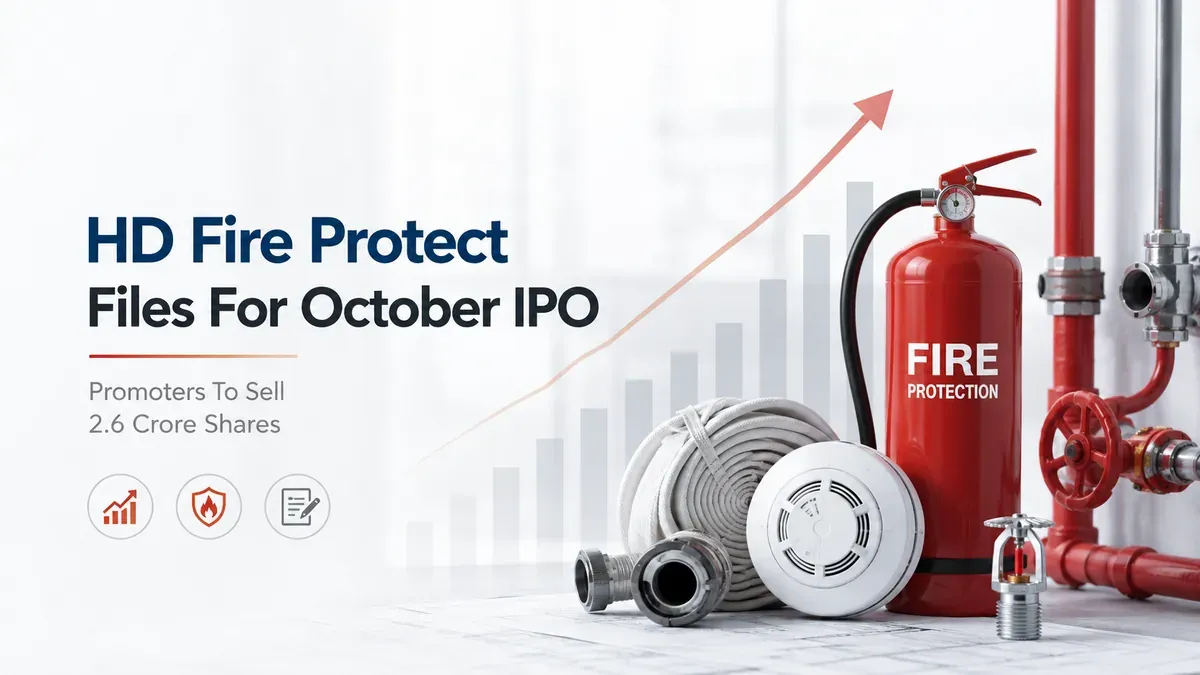 HD Fire Protect
Files For October IPO

Promoters To Sell
2.6 Crore Shares

FIRE
PROTECTION